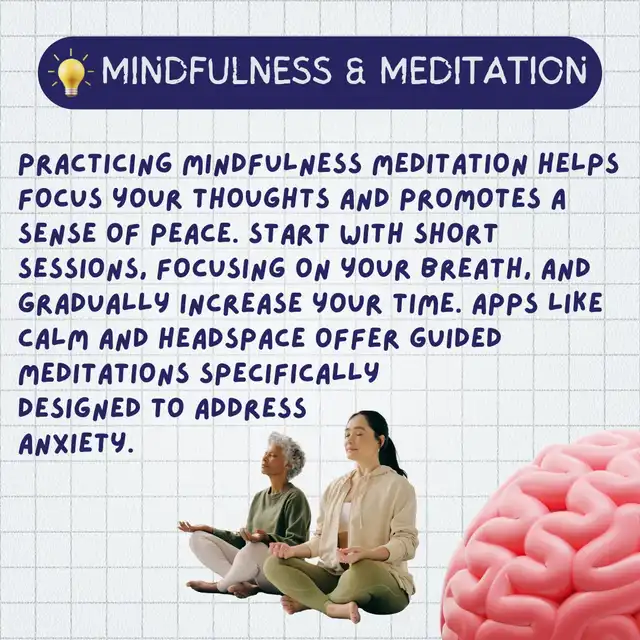 MINDFULNESS & MEDITATION

PRACTICING MINDFULNESS MEDITATION HELPS FOCUS YOUR THOUGHTS AND PROMOTES A SENSE OF PEACE. START WITH SHORT SESSIONS, FOCUSING ON YOUR BREATH, AND GRADUALLY INCREASE YOUR TIME. APPS LIKE CALM AND HEADSPACE OFFER GUIDED MEDITATIONS SPECIFICALLY DESIGNED TO ADDRESS ANXIETY.